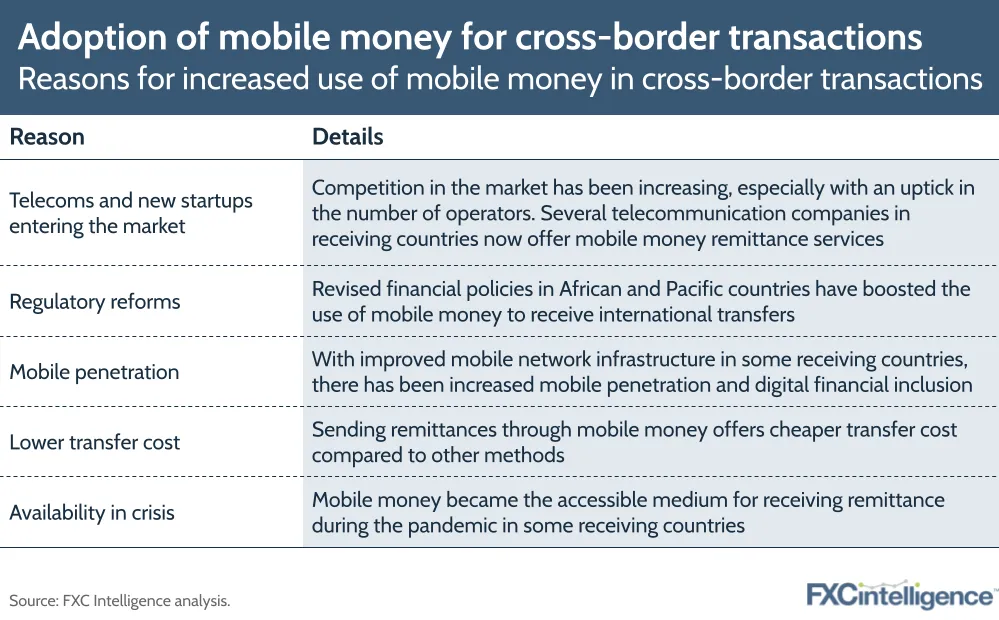 Adoption of mobile money for cross-border transactions
Reasons for increased use of mobile money in cross-border transactions

| Reason | Details |
|---|---|
| Telecoms and new startups entering the market | Competition in the market has been increasing, especially with an uptick in the number of operators. Several telecommunication companies in receiving countries now offer mobile money remittance services |
| Regulatory reforms | Revised financial policies in African and Pacific countries have boosted the use of mobile money to receive international transfers |
| Mobile penetration | With improved mobile network infrastructure in some receiving countries, there has been increased mobile penetration and digital financial inclusion |
| Lower transfer cost | Sending remittances through mobile money offers cheaper transfer cost compared to other methods |
| Availability in crisis | Mobile money became the accessible medium for receiving remittance during the pandemic in some receiving countries |

Source: FXC Intelligence analysis.

FXCintelligence